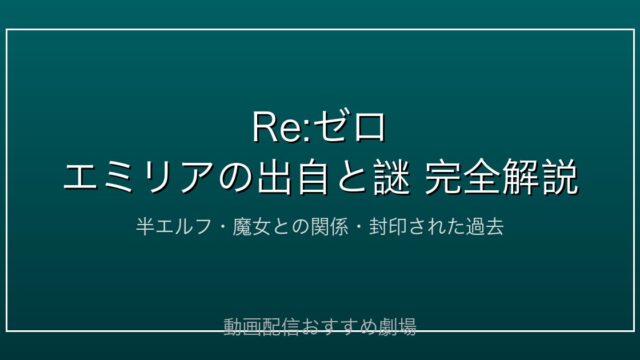 Re:ゼロ
エミリアの出自と謎 完全解説

半エルフ・魔女との関係・封印された過去

動画配信おすすめ劇場